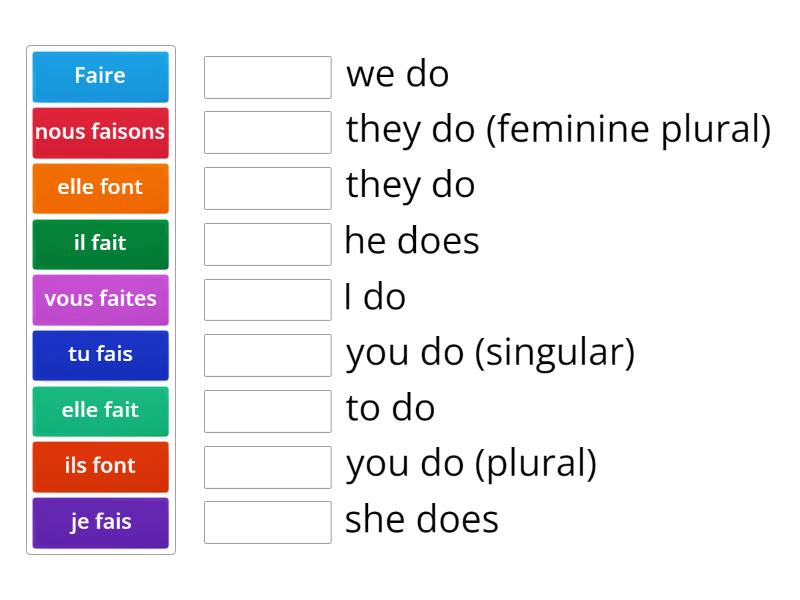 Faire
nous faisons
elle font
il fait
vous faites
tu fais
elle fait
ils font
je fais

we do
they do (feminine plural)
they do
he does
I do
you do (singular)
to do
you do (plural)
she does